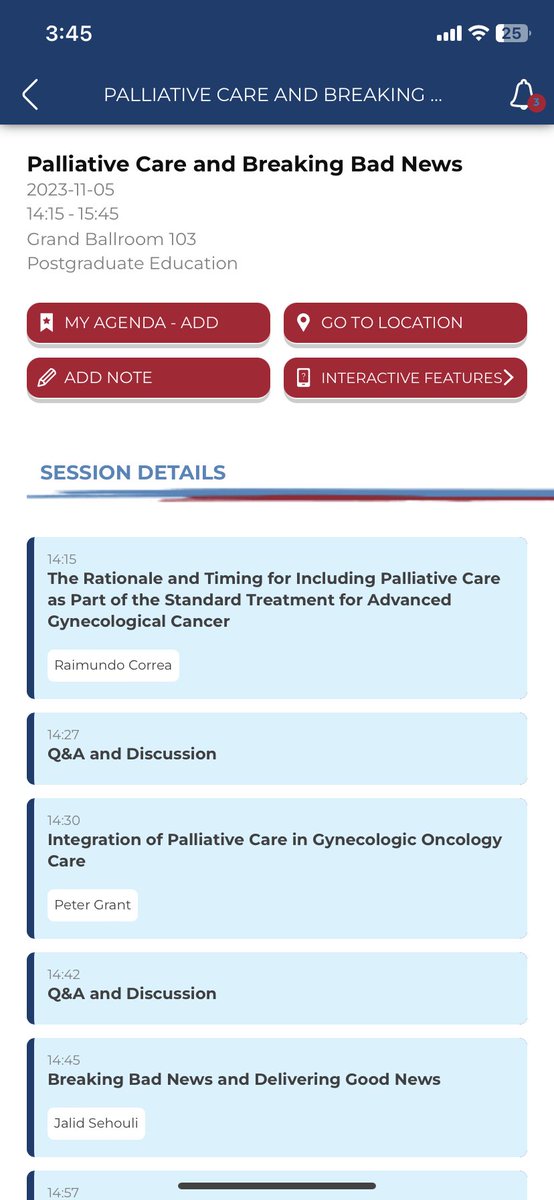 3:45

25

PALLIATIVE CARE AND BREAKING ...

3

Palliative Care and Breaking Bad News
2023-11-05
14:15 - 15:45
Grand Ballroom 103
Postgraduate Education

MY AGENDA - ADD

GO TO LOCATION

ADD NOTE

INTERACTIVE FEATURES

SESSION DETAILS

14:15
The Rationale and Timing for Including Palliative Care as Part of the Standard Treatment for Advanced Gynecological Cancer

Raimundo Correa

14:27
Q&A and Discussion

14:30
Integration of Palliative Care in Gynecologic Oncology Care

Peter Grant

14:42
Q&A and Discussion

14:45
Breaking Bad News and Delivering Good News

Jalid Sehouli

14:57